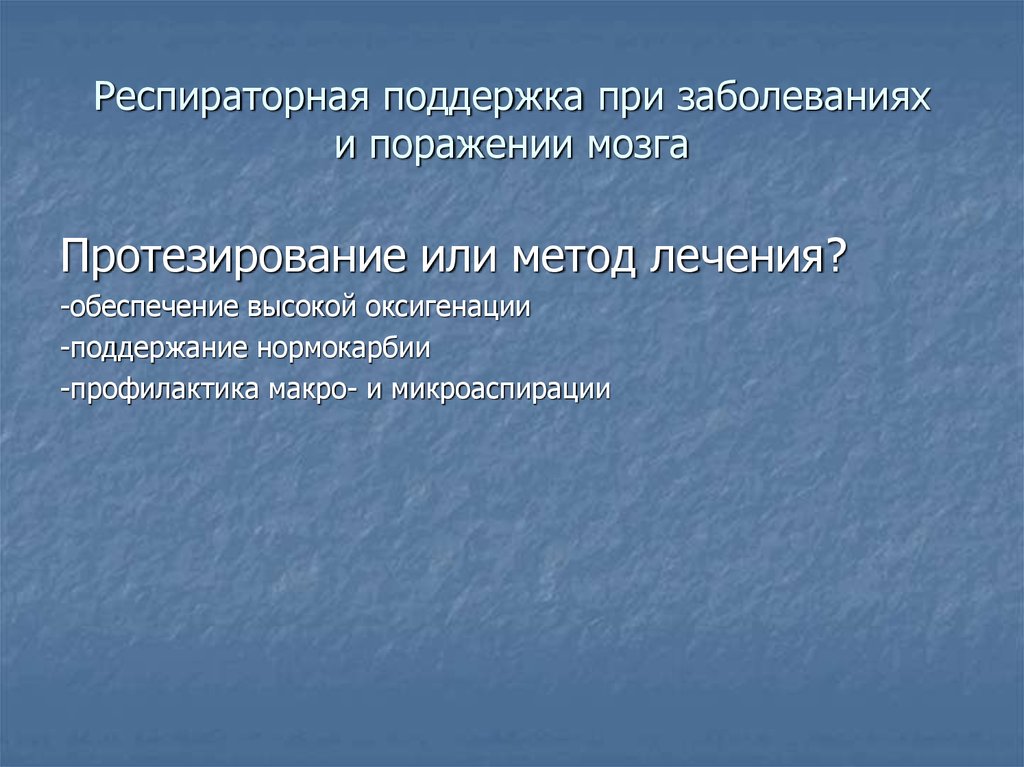 Респираторная поддержка при заболеваниях и поражении мозга

Протезирование или метод лечения?

-обеспечение высокой оксигенации

-поддержание нормокарбии

-профилактика макро- и микроаспирации